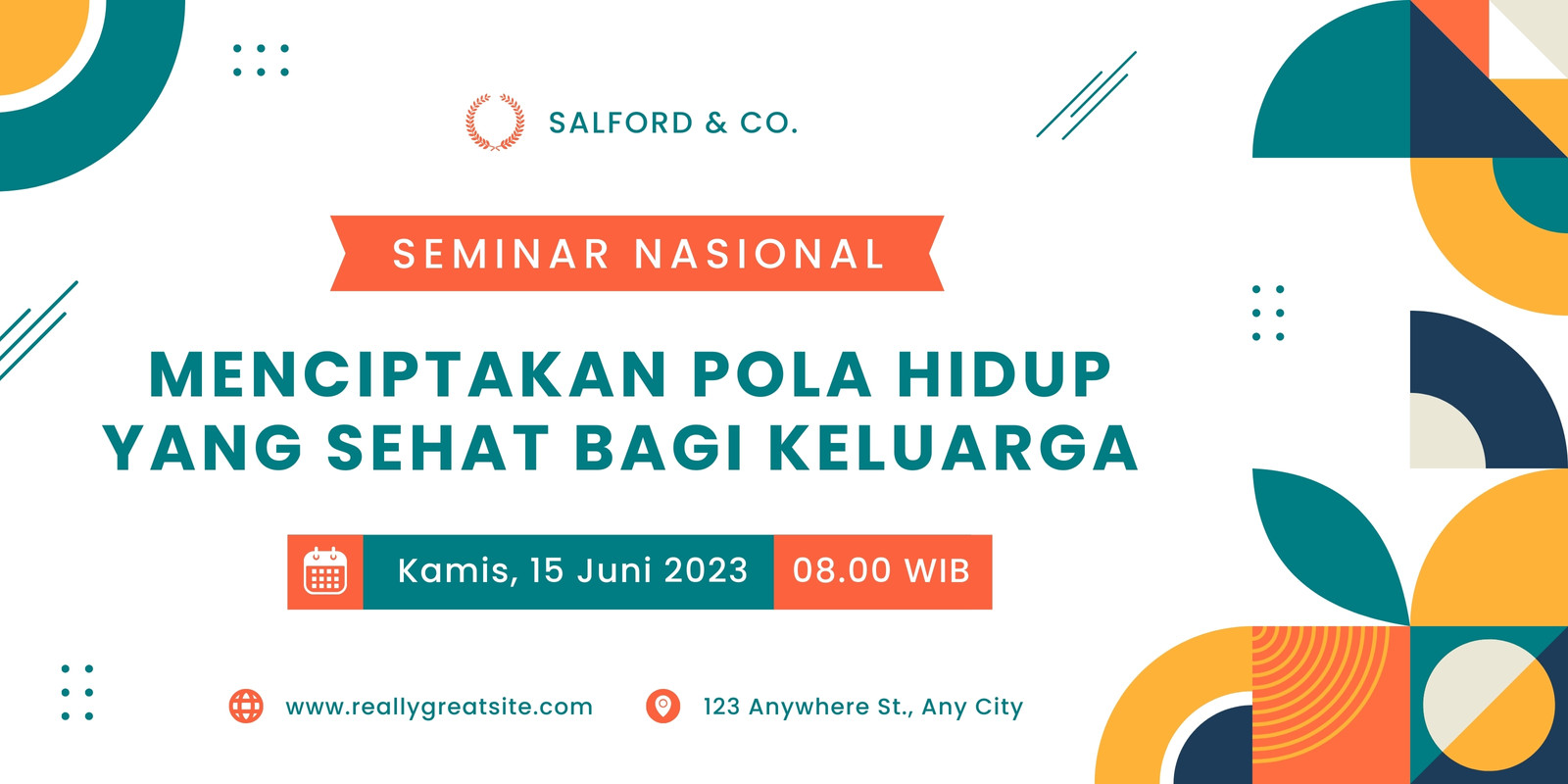 SALFORD & CO.

SEMINAR NASIONAL

MENCIPTAKAN POLA HIDUP YANG SEHAT BAGI KELUARGA

Kamis, 15 Juni 2023 08.00 WIB

www.reallygreatsite.com

123 Anywhere St., Any City